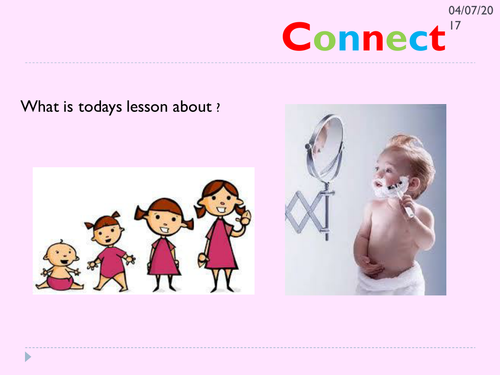 04/07/2017

Connect

What is todays lesson about ?